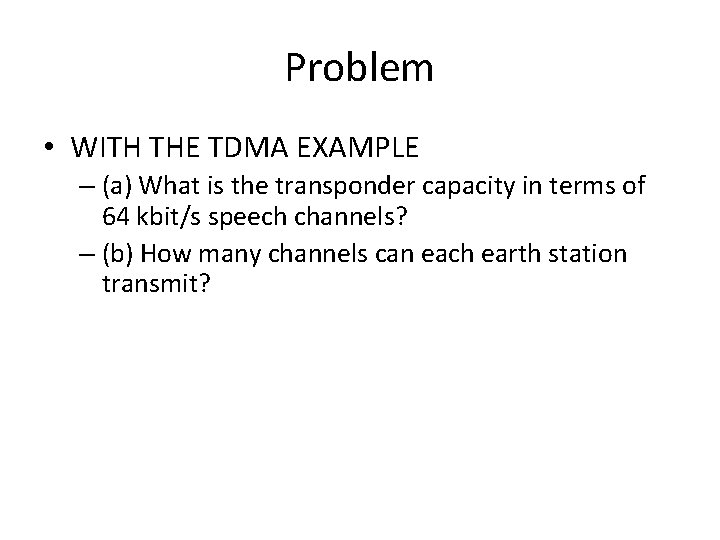 Problem

• WITH THE TDMA EXAMPLE
– (a) What is the transponder capacity in terms of 64 kbit/s speech channels?
– (b) How many channels can each earth station transmit?